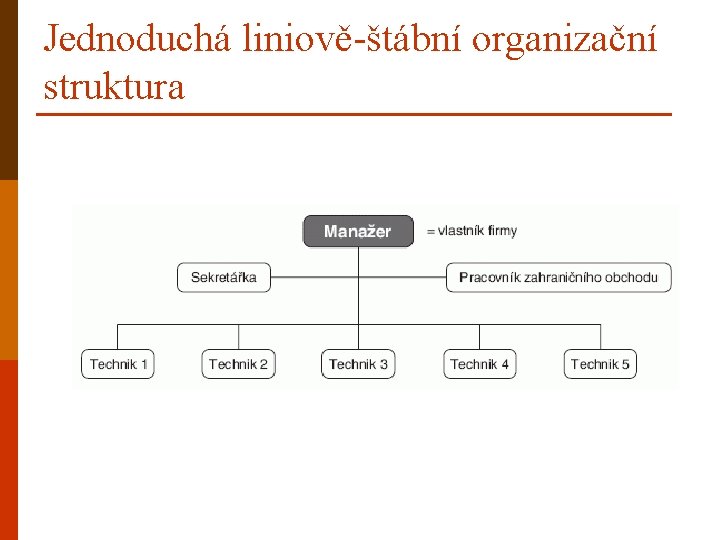 Jednoduchá liniově-štábní organizační struktura

Manažer = vlastník firmy

Sekretářka

Pracovník zahraničního obchodu

Technik 1

Technik 2

Technik 3

Technik 4

Technik 5